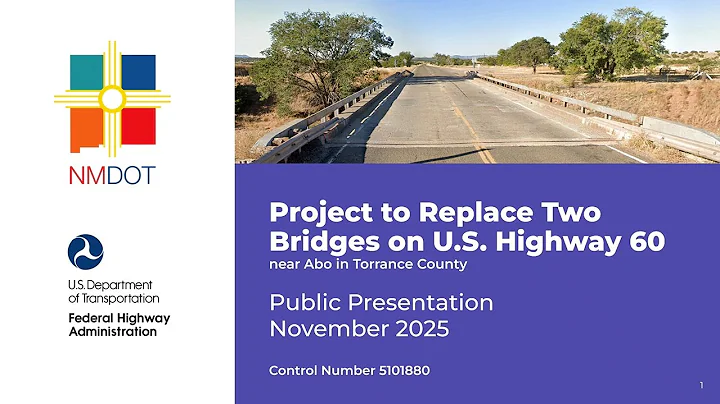 NMDOT

U.S. Department of Transportation
Federal Highway Administration

Project to Replace Two Bridges on U.S. Highway 60
near Abo in Torrance County

Public Presentation
November 2025

Control Number 5101880

1